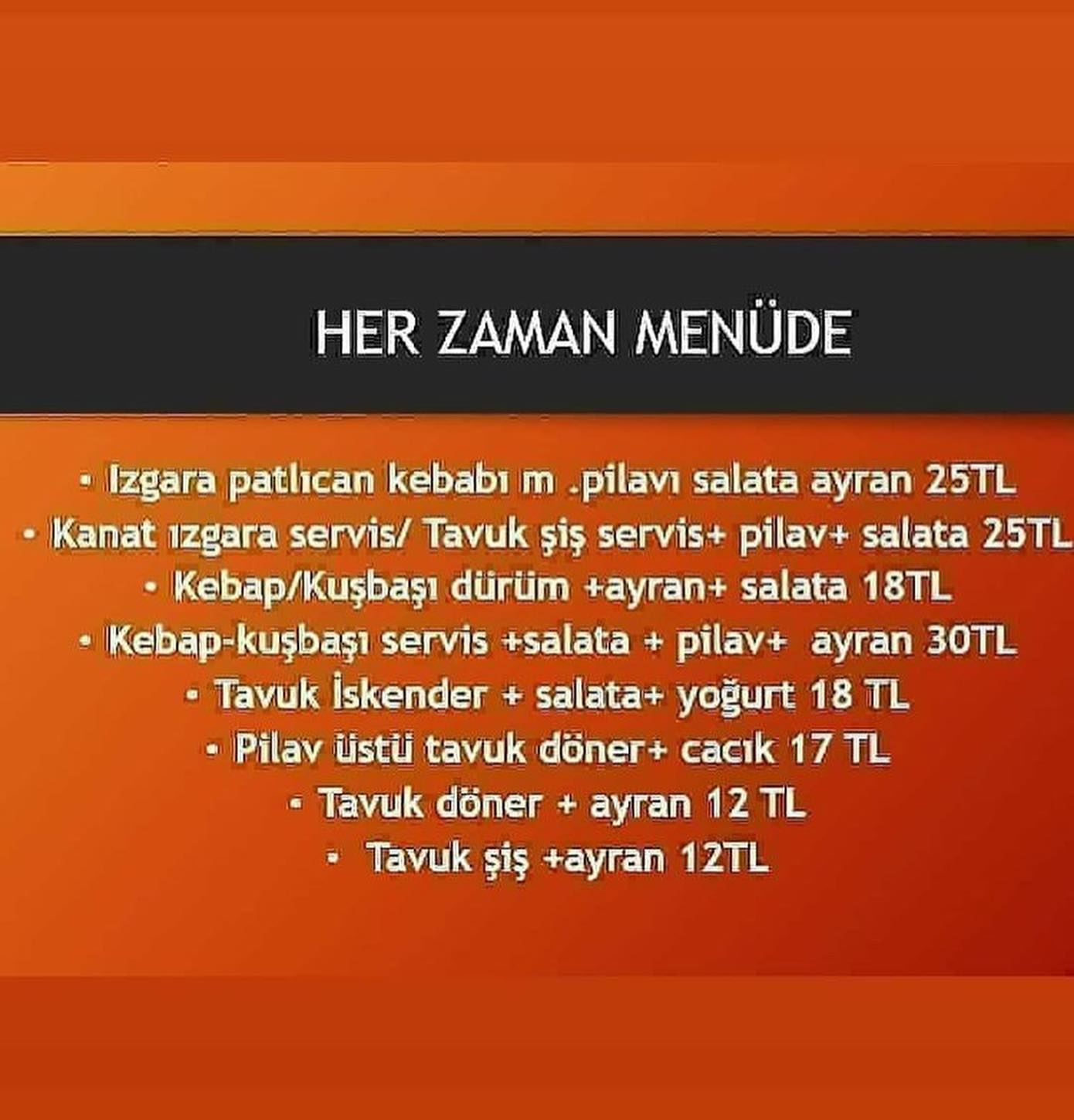 HER ZAMAN MENÜDE

• Izgara patlıcan kebabı m .pilavı salata ayran 25TL
• Kanat ızgara servis/ Tavuk şiş servis+ pilav+ salata 25TL
• Kebap/Kuşbaşı dürüm +ayran+ salata 18TL
• Kebap-kuşbaşı servis +salata + pilav+ ayran 30TL
• Tavuk İskender + salata+ yoğurt 18 TL
• Pilav üstü tavuk döner+ cacık 17 TL
• Tavuk döner + ayran 12 TL
• Tavuk şiş +ayran 12TL